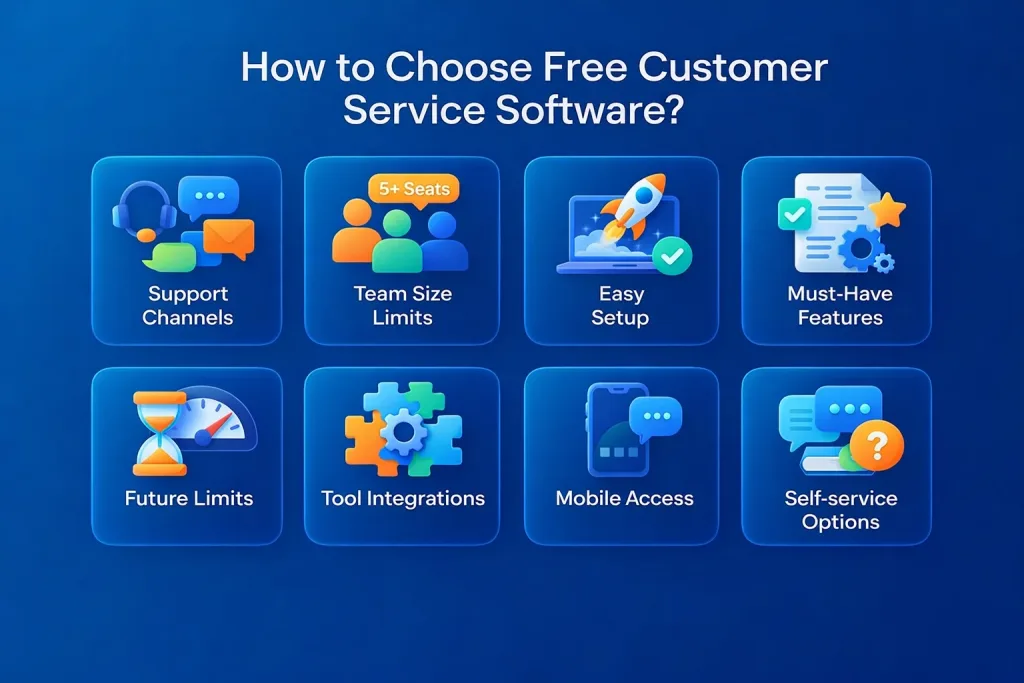 How to Choose Free Customer Service Software?

Support Channels

5+ Seats

Team Size Limits

Easy Setup

Must-Have Features

Future Limits

Tool Integrations

Mobile Access

Self-service Options